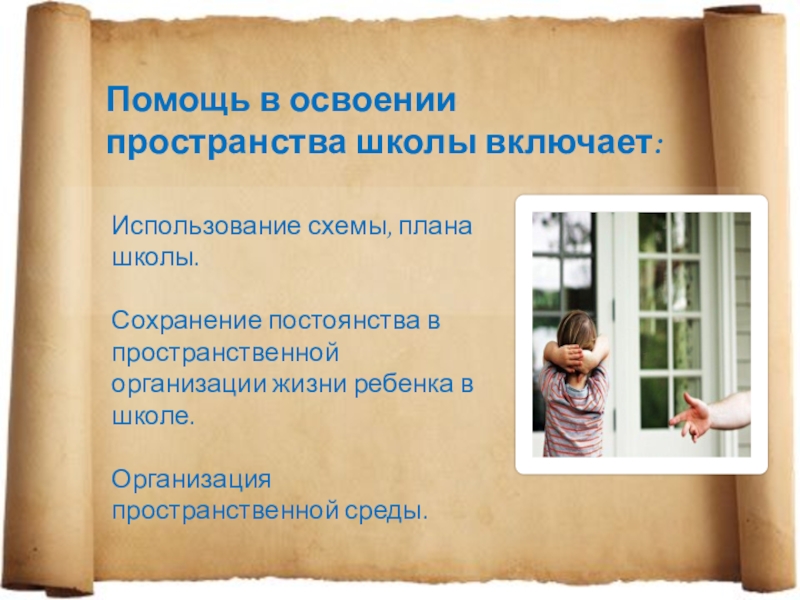 Помощь в освоении пространства школы включает:

Использование схемы, плана школы.

Сохранение постоянства в пространственной организации жизни ребенка в школе.

Организация пространственной среды.